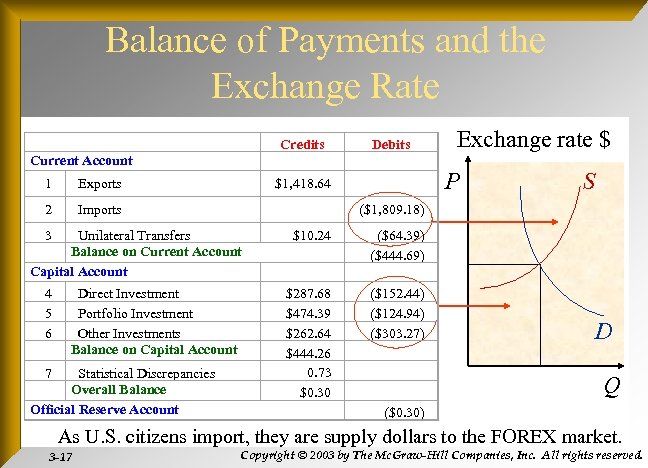 Balance of Payments and the Exchange Rate

| | | Credits | Debits |
|---|---|---|---|
| Current Account | | | |
| 1 | Exports | $1,418.64 | |
| 2 | Imports | | ($1,809.18) |
| 3 | Unilateral Transfers | $10.24 | ($64.39) |
| | Balance on Current Account | | ($444.69) |
| Capital Account | | | |
| 4 | Direct Investment | $287.68 | ($152.44) |
| 5 | Portfolio Investment | $474.39 | ($124.94) |
| 6 | Other Investments | $262.64 | ($303.27) |
| | Balance on Capital Account | $444.26 | |
| 7 | Statistical Discrepancies | 0.73 | |
| | Overall Balance | $0.30 | |
| Official Reserve Account | | | ($0.30) |

Exchange rate $

P

S

D

Q

As U.S. citizens import, they are supply dollars to the FOREX market.

3-17

Copyright © 2003 by The McGraw-Hill Companies, Inc. All rights reserved.